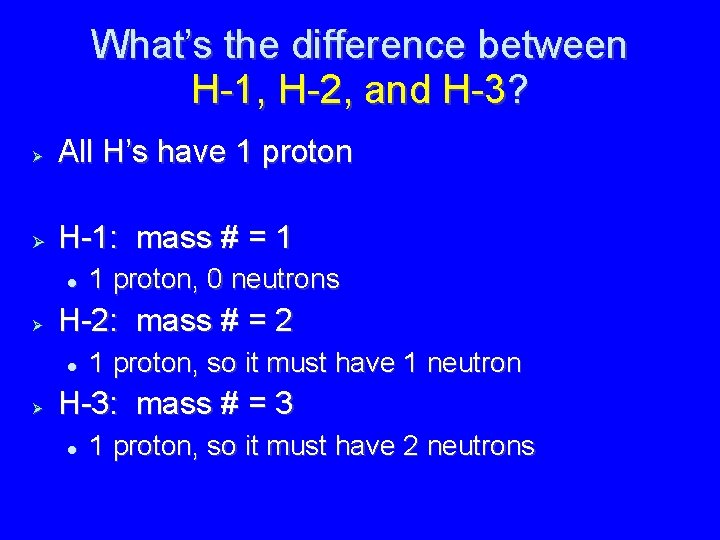 What's the difference between H-1, H-2, and H-3?

➢ All H's have 1 proton

➢ H-1: mass # = 1
• 1 proton, 0 neutrons

➢ H-2: mass # = 2
• 1 proton, so it must have 1 neutron

➢ H-3: mass # = 3
• 1 proton, so it must have 2 neutrons